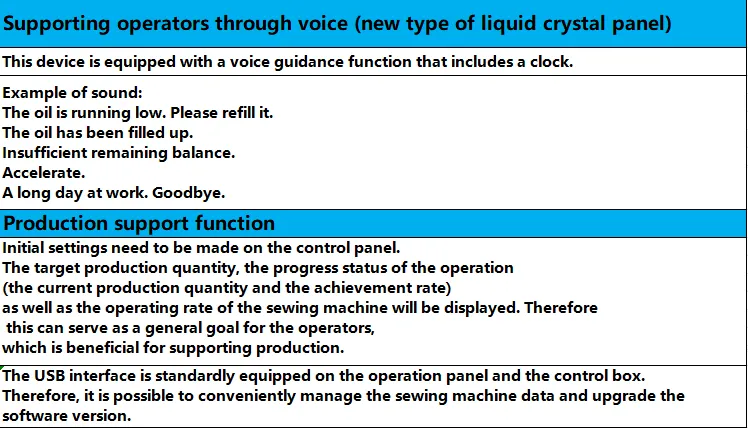 Supporting operators through voice (new type of liquid crystal panel)

This device is equipped with a voice guidance function that includes a clock.

Example of sound:
The oil is running low. Please refill it.
The oil has been filled up.
Insufficient remaining balance.
Accelerate.
A long day at work. Goodbye.

Production support function

Initial settings need to be made on the control panel.
The target production quantity, the progress status of the operation
(the current production quantity and the achievement rate)
as well as the operating rate of the sewing machine will be displayed. Therefore
this can serve as a general goal for the operators,
which is beneficial for supporting production.

The USB interface is standardly equipped on the operation panel and the control box.
Therefore, it is possible to conveniently manage the sewing machine data and upgrade the software version.